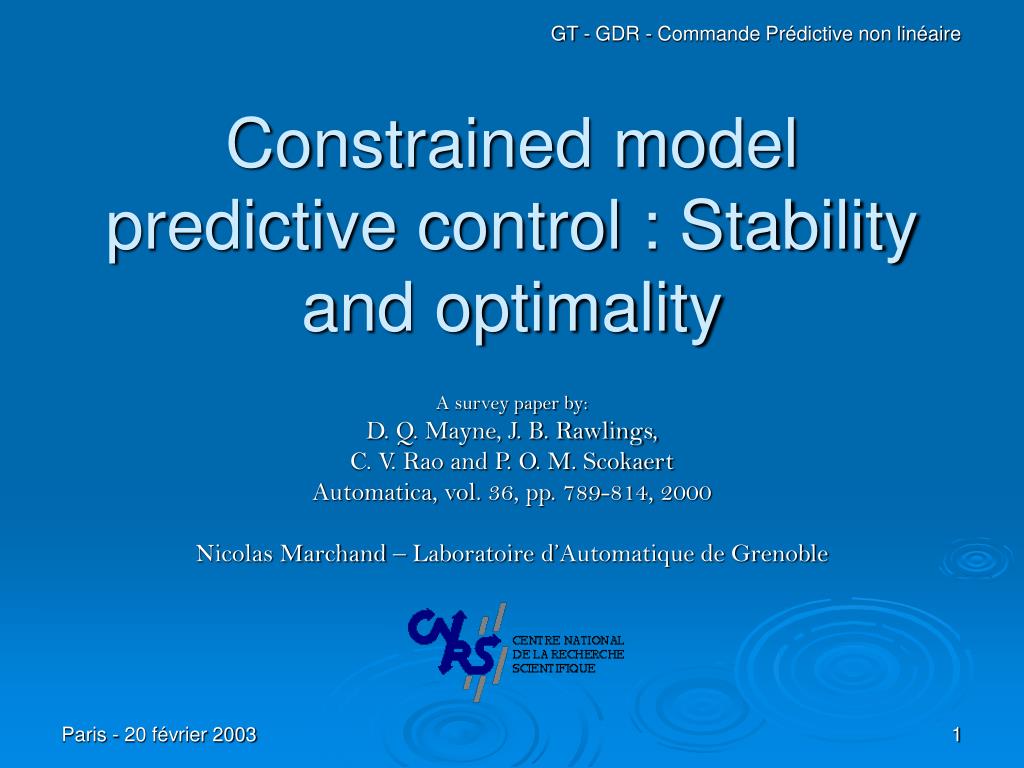 GT - GDR - Commande Prédictive non linéaire

Constrained model predictive control : Stability and optimality

A survey paper by:
D. Q. Mayne, J. B. Rawlings,
C. V. Rao and P. O. M. Scokaert
Automatica, vol. 36, pp. 789-814, 2000

Nicolas Marchand – Laboratoire d'Automatique de Grenoble

CNRS
CENTRE NATIONAL DE LA RECHERCHE SCIENTIFIQUE

Paris - 20 février 2003

1